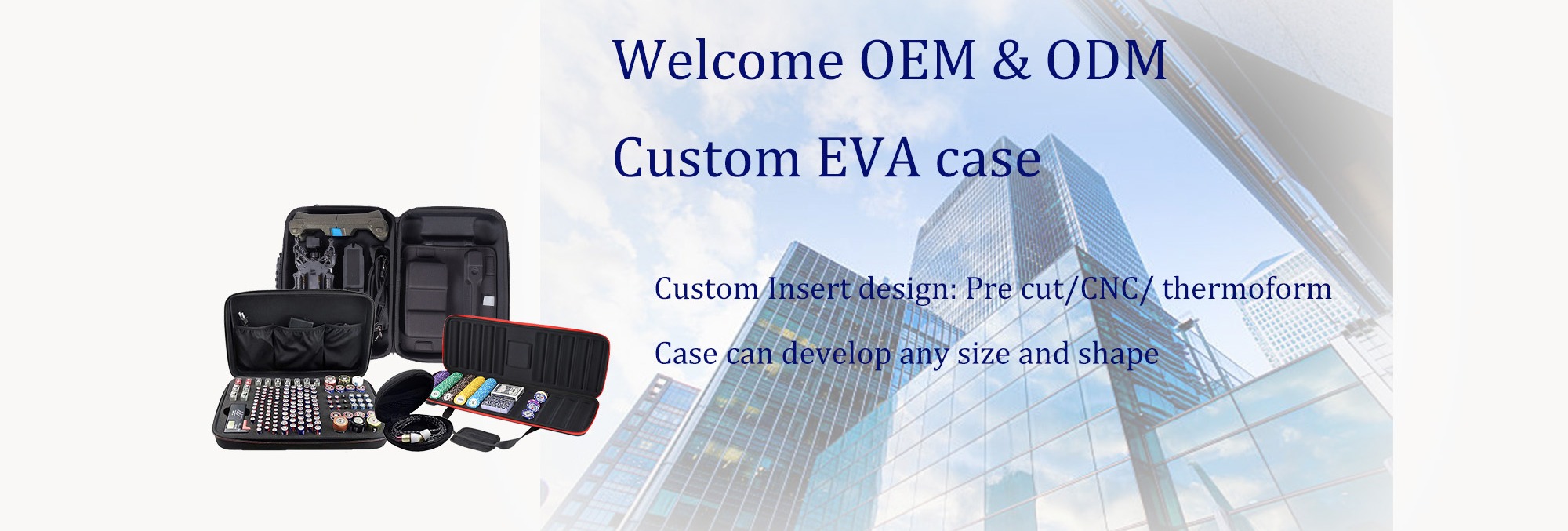 Welcome OEM & ODM

Custom EVA case

Custom Insert design: Pre cut/CNC/ thermoform

Case can develop any size and shape